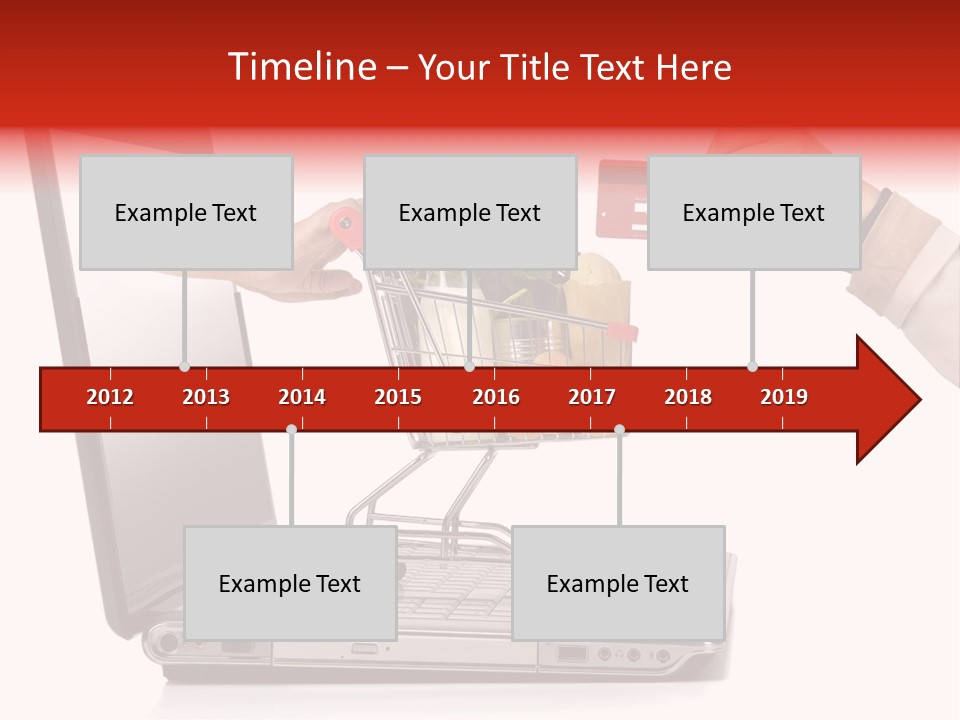 Timeline – Your Title Text Here

Example Text

Example Text

Example Text

2012 2013 2014 2015 2016 2017 2018 2019

Example Text

Example Text